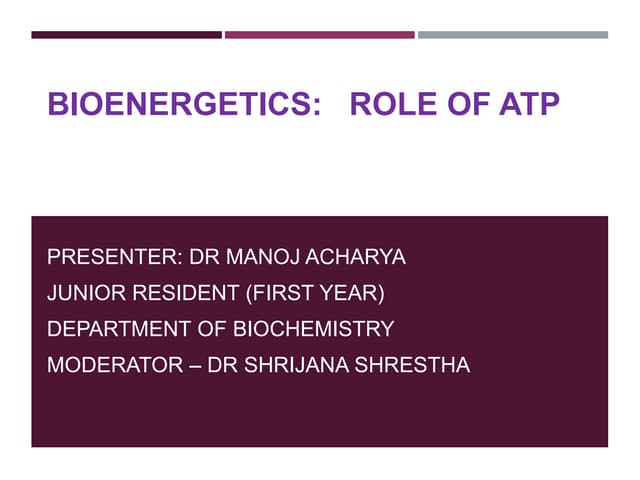 BIOENERGETICS: ROLE OF ATP

PRESENTER: DR MANOJ ACHARYA
JUNIOR RESIDENT (FIRST YEAR)
DEPARTMENT OF BIOCHEMISTRY
MODERATOR – DR SHRIJANA SHRESTHA